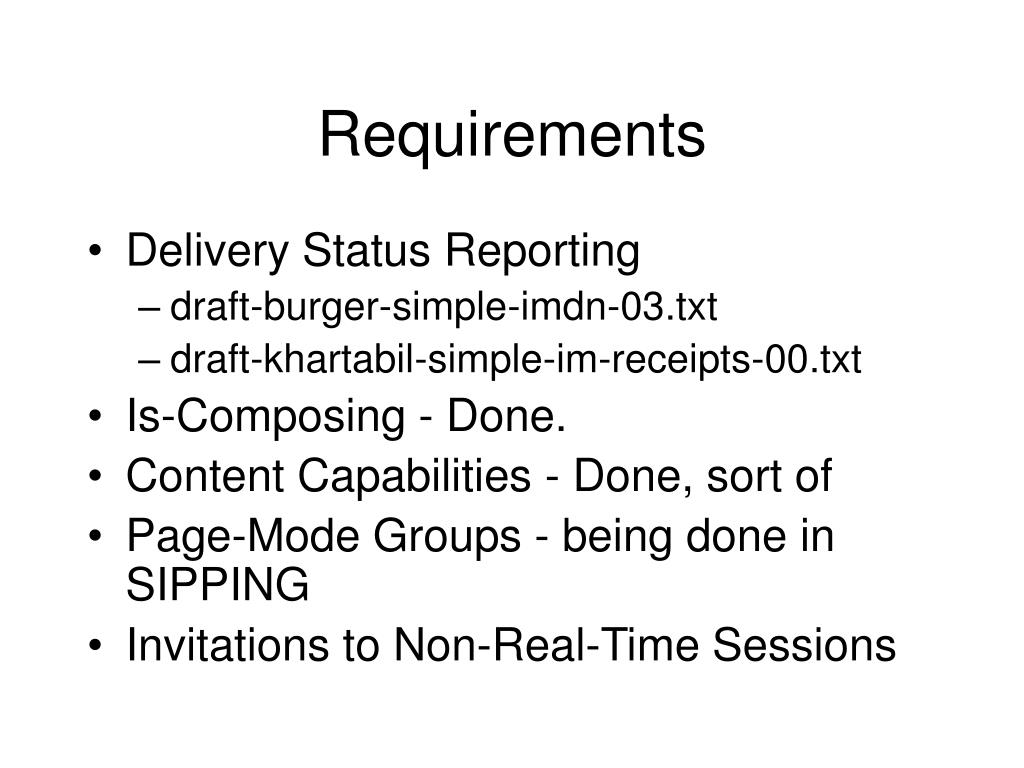 Requirements

• Delivery Status Reporting
– draft-burger-simple-imdn-03.txt
– draft-khartabil-simple-im-receipts-00.txt
• Is-Composing - Done.
• Content Capabilities - Done, sort of
• Page-Mode Groups - being done in SIPPING
• Invitations to Non-Real-Time Sessions